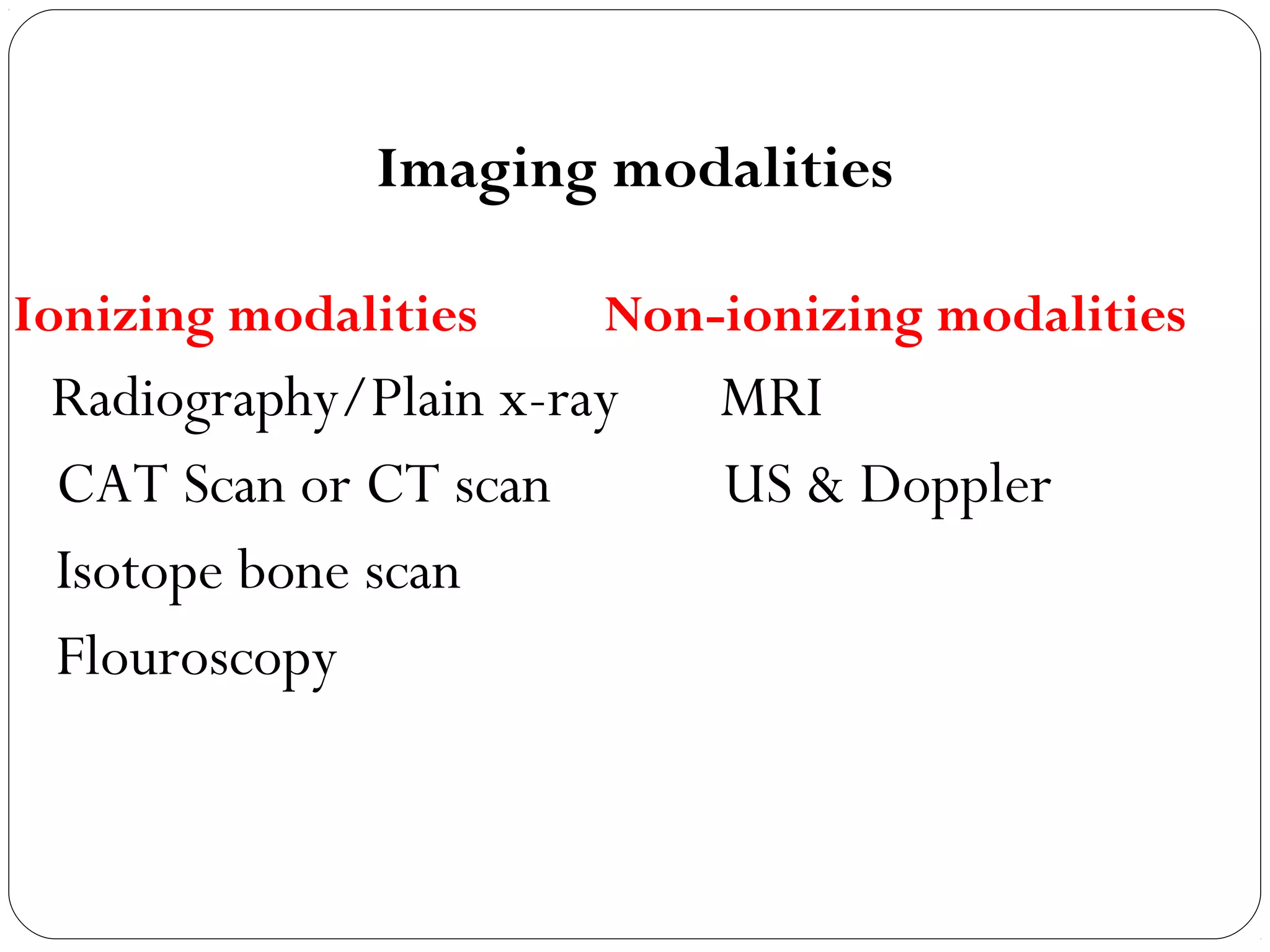 Imaging modalities

Ionizing modalities

Radiography/Plain x-ray

CAT Scan or CT scan

Isotope bone scan

Flouroscopy

Non-ionizing modalities

MRI

US & Doppler